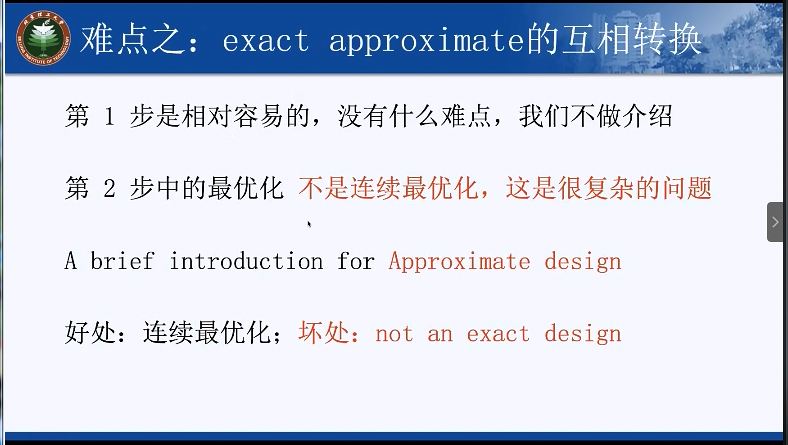 难点之：exact approximate的互相转换

第 1 步是相对容易的，没有什么难点，我们不做介绍

第 2 步中的最优化 不是连续最优化，这是很复杂的问题

A brief introduction for Approximate design

好处：连续最优化；坏处：not an exact design